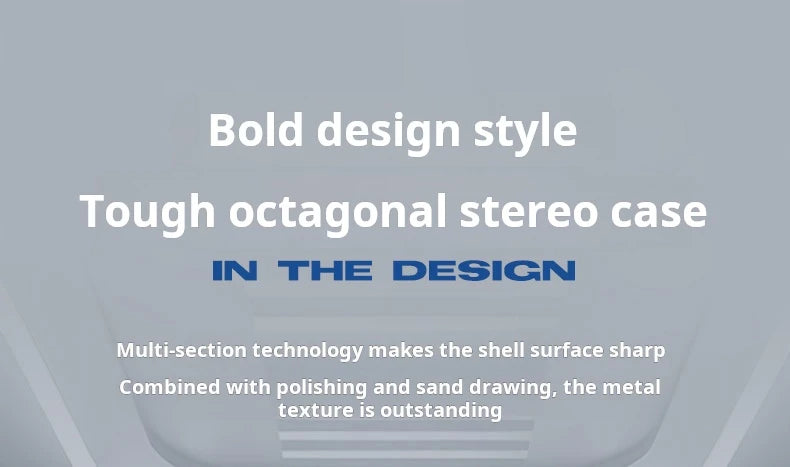 Bold design style

Tough octagonal stereo case

IN THE DESIGN

Multi-section technology makes the shell surface sharp

Combined with polishing and sand drawing, the metal texture is outstanding